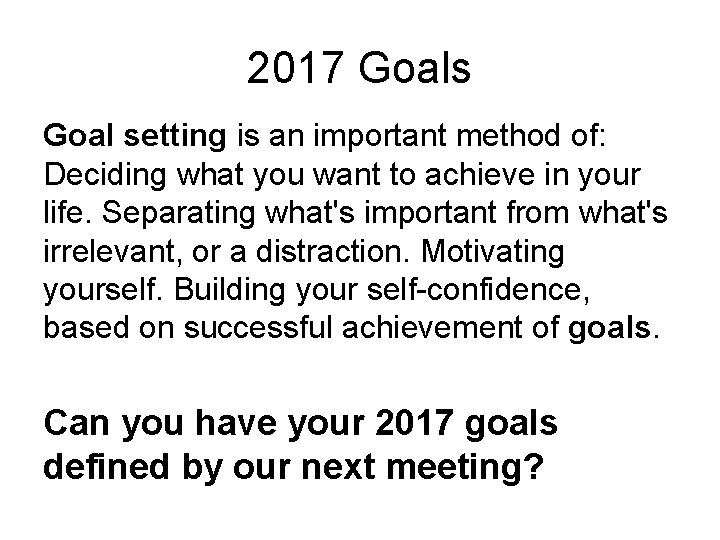 2017 Goals

Goal setting is an important method of: Deciding what you want to achieve in your life. Separating what's important from what's irrelevant, or a distraction. Motivating yourself. Building your self-confidence, based on successful achievement of goals.

Can you have your 2017 goals defined by our next meeting?